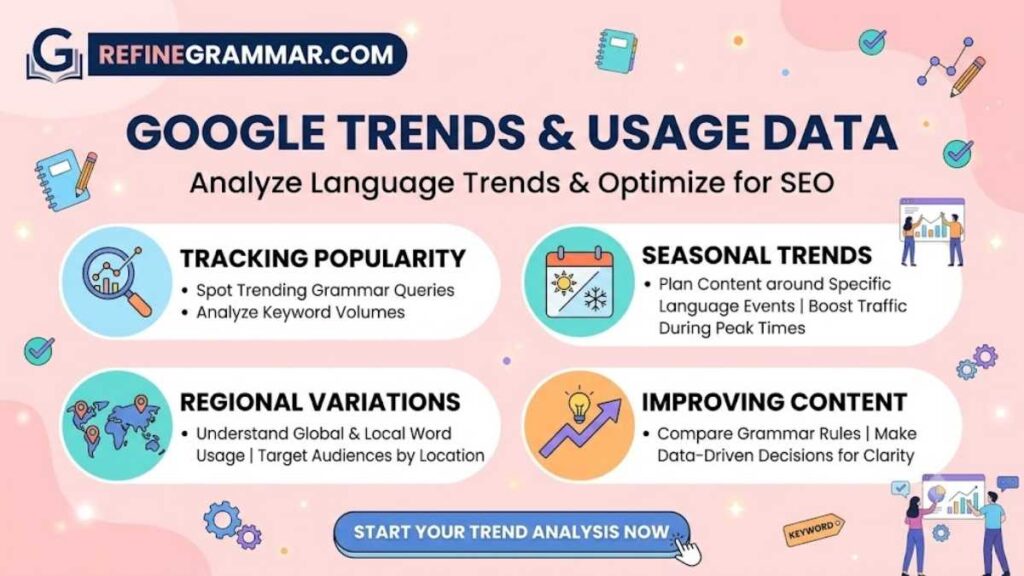 G REFINEGRAMMAR.COM

GOOGLE TRENDS & USAGE DATA

Analyze Language Trends & Optimize for SEO

TRACKING POPULARITY
• Spot Trending Grammar Queries
• Analyze Keyword Volumes

SEASONAL TRENDS
• Plan Content around Specific Language Events | Boost Traffic During Peak Times

REGIONAL VARIATIONS
• Understand Global & Local Word Usage | Target Audiences by Location

IMPROVING CONTENT
• Compare Grammar Rules | Make Data-Driven Decisions for Clarity

START YOUR TREND ANALYSIS NOW

KEYWORD